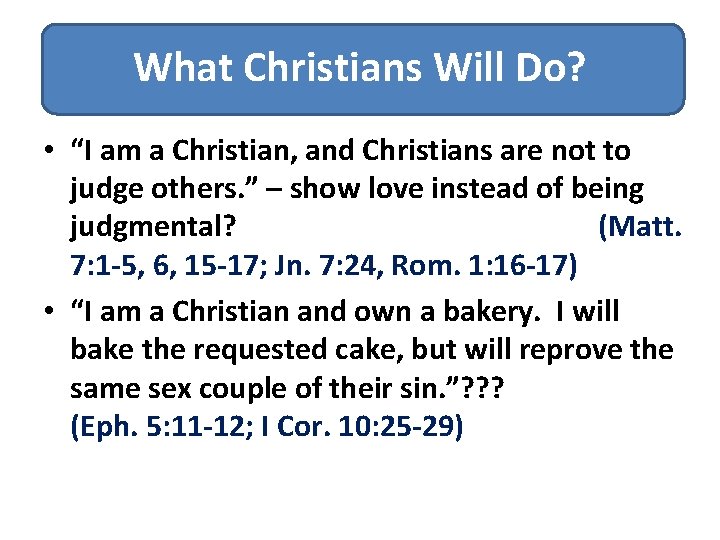 What Christians Will Do?

• “I am a Christian, and Christians are not to judge others.” – show love instead of being judgmental? (Matt. 7:1-5, 6, 15-17; Jn. 7:24, Rom. 1:16-17)

• “I am a Christian and own a bakery. I will bake the requested cake, but will reprove the same sex couple of their sin.”??? (Eph. 5:11-12; I Cor. 10:25-29)